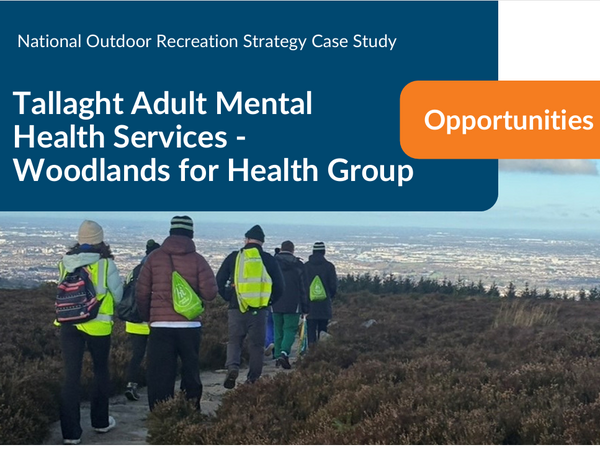 National Outdoor Recreation Strategy Case Study

Tallaght Adult Mental Health Services - Woodlands for Health Group

Opportunities